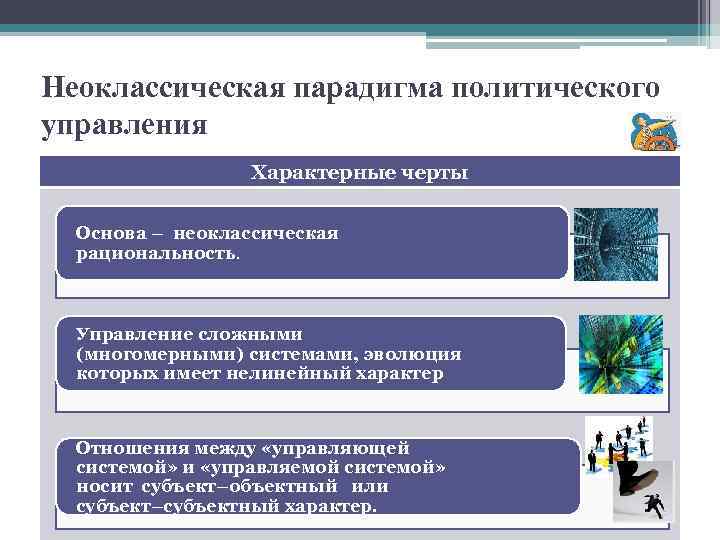 Неоклассическая парадигма политического управления

Характерные черты

Основа – неоклассическая рациональность.

Управление сложными (многомерными) системами, эволюция которых имеет нелинейный характер

Отношения между «управляющей системой» и «управляемой системой» носит субъект–объектный или субъект–субъектный характер.